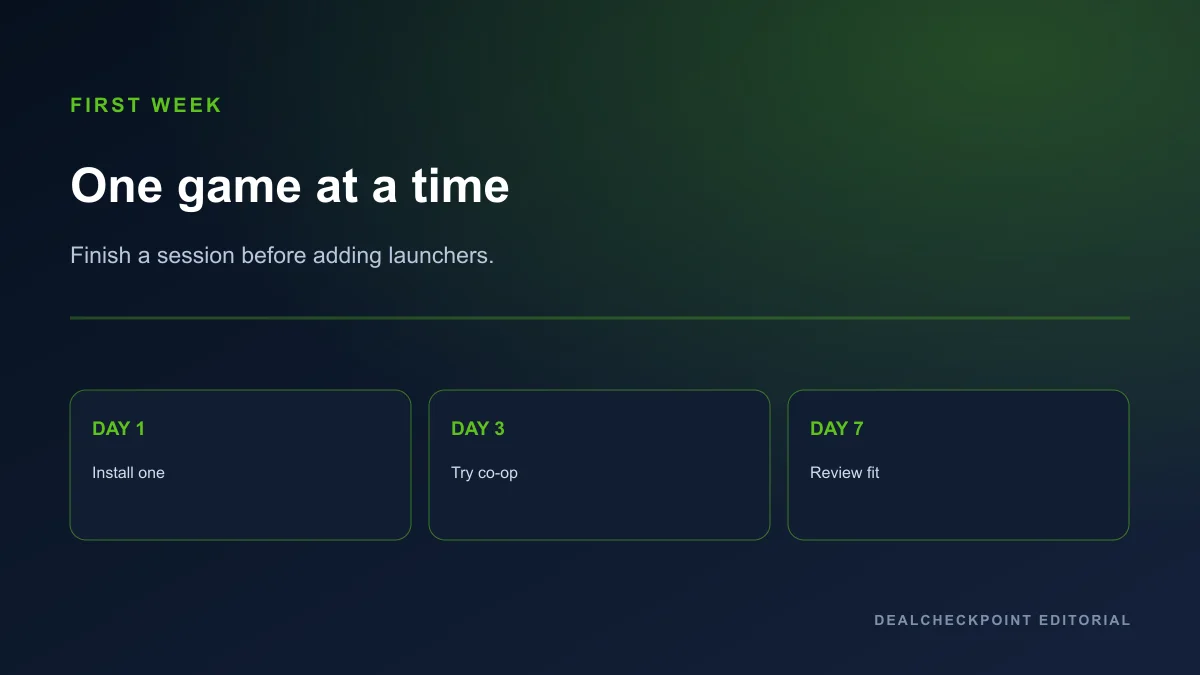 FIRST WEEK

One game at a time

Finish a session before adding launchers.

DAY 1

Install one

DAY 3

Try co-op

DAY 7

Review fit

DEALCHECKPOINT EDITORIAL